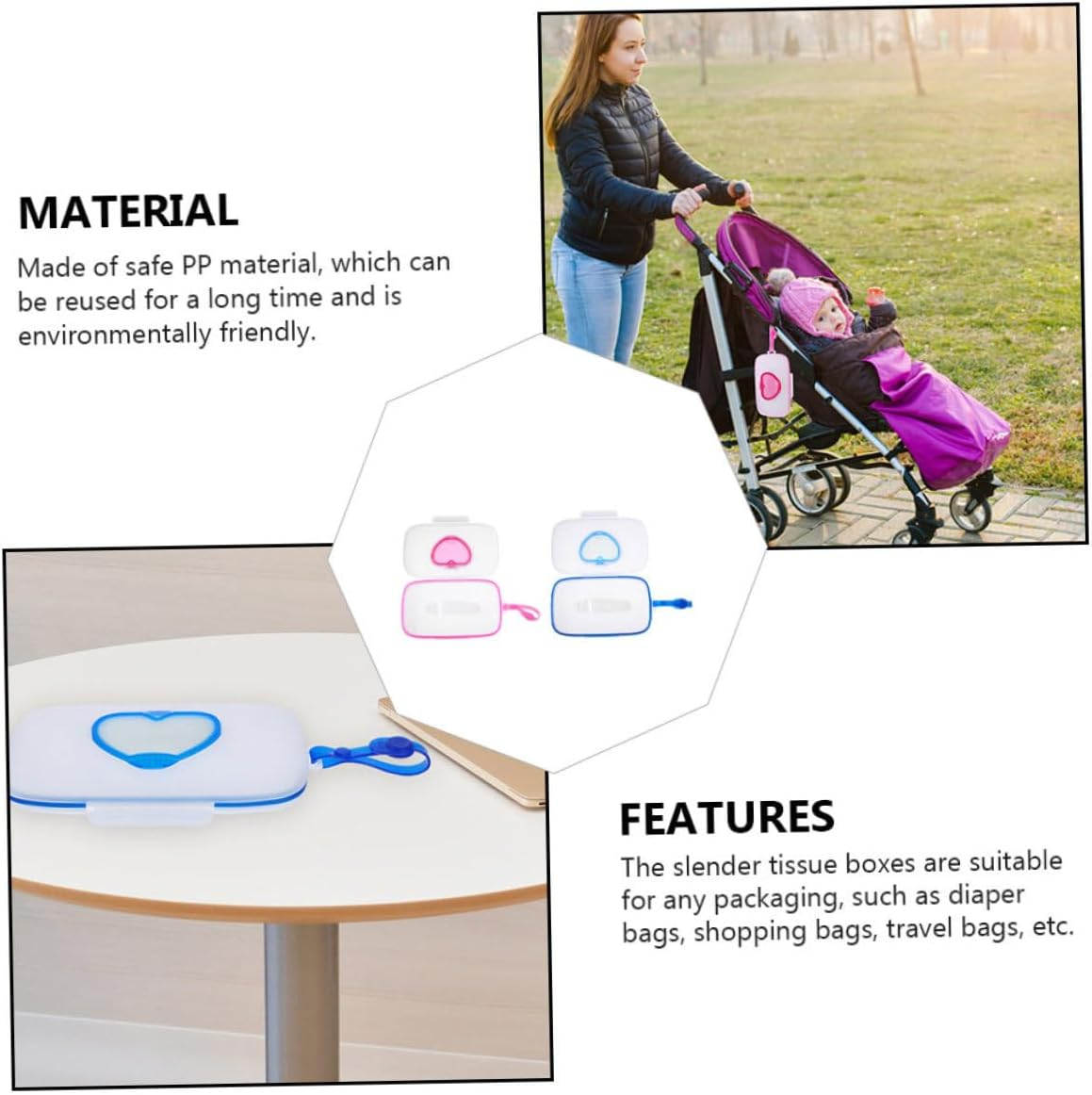 MATERIAL

Made of safe PP material, which can be reused for a long time and is environmentally friendly.

FEATURES

The slender tissue boxes are suitable for any packaging, such as diaper bags, shopping bags, travel bags, etc.